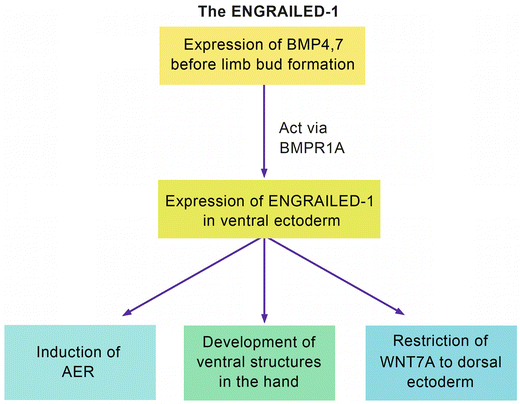 The ENGRAILED-1

Expression of BMP4,7 before limb bud formation

Act via BMPR1A

Expression of ENGRAILED-1 in ventral ectoderm

Induction of AER

Development of ventral structures in the hand

Restriction of WNT7A to dorsal ectoderm